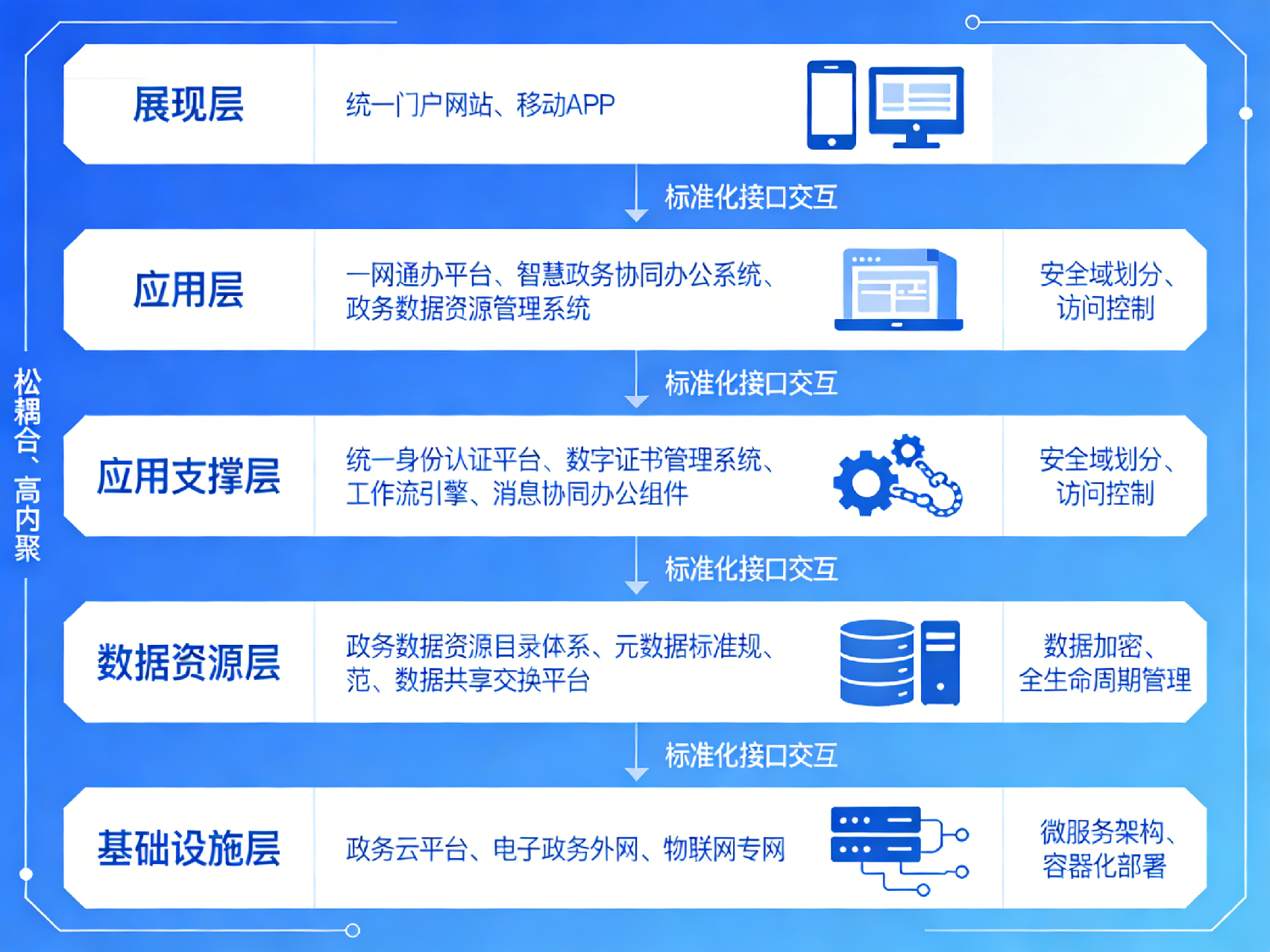 松耦合、高内聚

展现层

统一门户网站、移动APP

标准化接口交互

应用层

一网通办平台、智慧政务协同办公系统、政务数据资源管理系统

安全域划分、访问控制

标准化接口交互

应用支撑层

统一身份认证平台、数字证书管理系统、工作流引擎、消息协同办公组件

安全域划分、访问控制

标准化接口交互

数据资源层

政务数据资源目录体系、元数据标准规范、数据共享交换平台

数据加密、全生命周期管理

标准化接口交互

基础设施层

政务云平台、电子政务外网、物联网专网

微服务架构、容器化部署